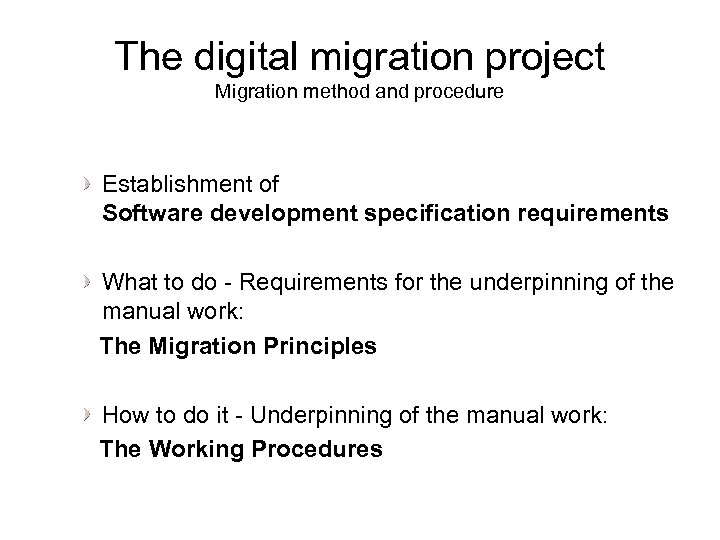 The digital migration project
Migration method and procedure

Establishment of
Software development specification requirements

What to do - Requirements for the underpinning of the manual work:
The Migration Principles

How to do it - Underpinning of the manual work:
The Working Procedures